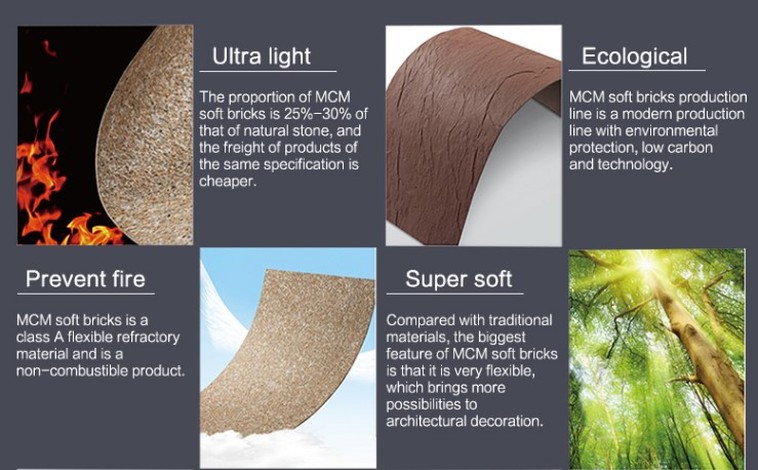 Ultra light

The proportion of MCM soft bricks is 25%-30% of that of natural stone, and the freight of products of the same specification is cheaper.

Ecological

MCM soft bricks production line is a modern production line with environmental protection, low carbon and technology.

Prevent fire

MCM soft bricks is a class A flexible refractory material and is a non-combustible product.

Super soft

Compared with traditional materials, the biggest feature of MCM soft bricks is that it is very flexible, which brings more possibilities to architectural decoration.